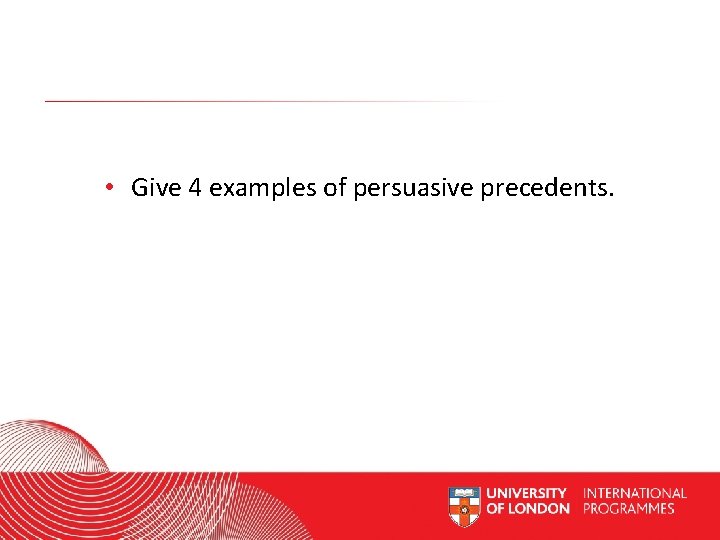 • Give 4 examples of persuasive precedents.

UNIVERSITY OF LONDON INTERNATIONAL PROGRAMMES